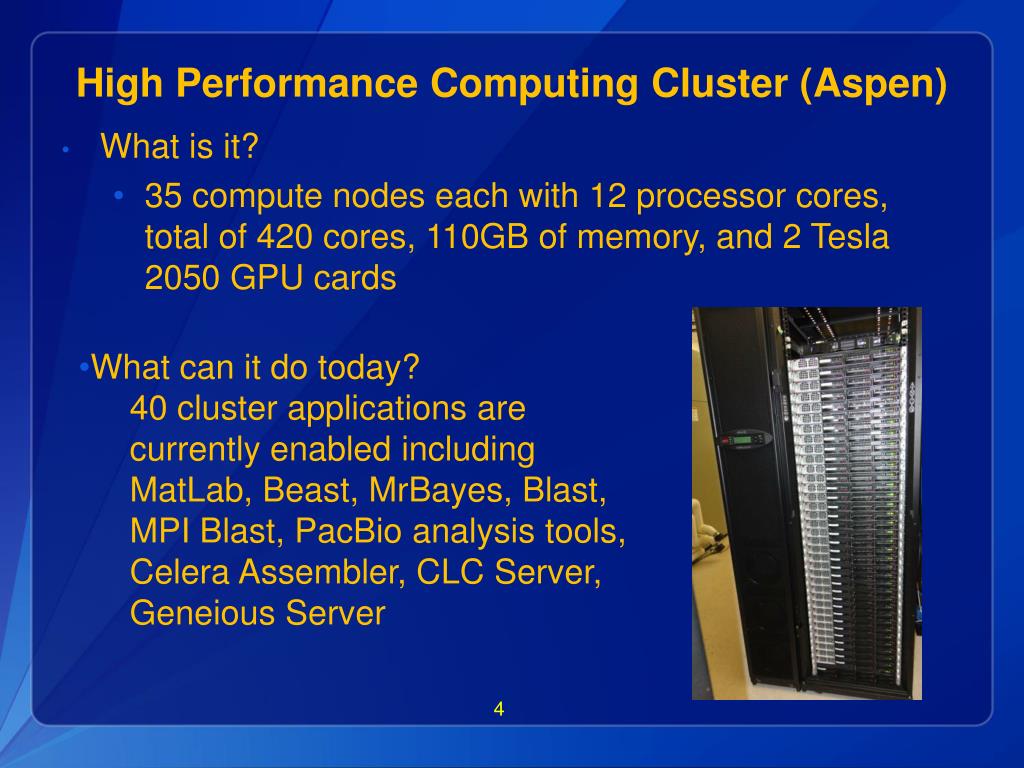 High Performance Computing Cluster (Aspen)

• What is it?

• 35 compute nodes each with 12 processor cores, total of 420 cores, 110GB of memory, and 2 Tesla 2050 GPU cards

•What can it do today?
40 cluster applications are currently enabled including MatLab, Beast, MrBayes, Blast, MPI Blast, PacBio analysis tools, Celera Assembler, CLC Server, Geneious Server

4